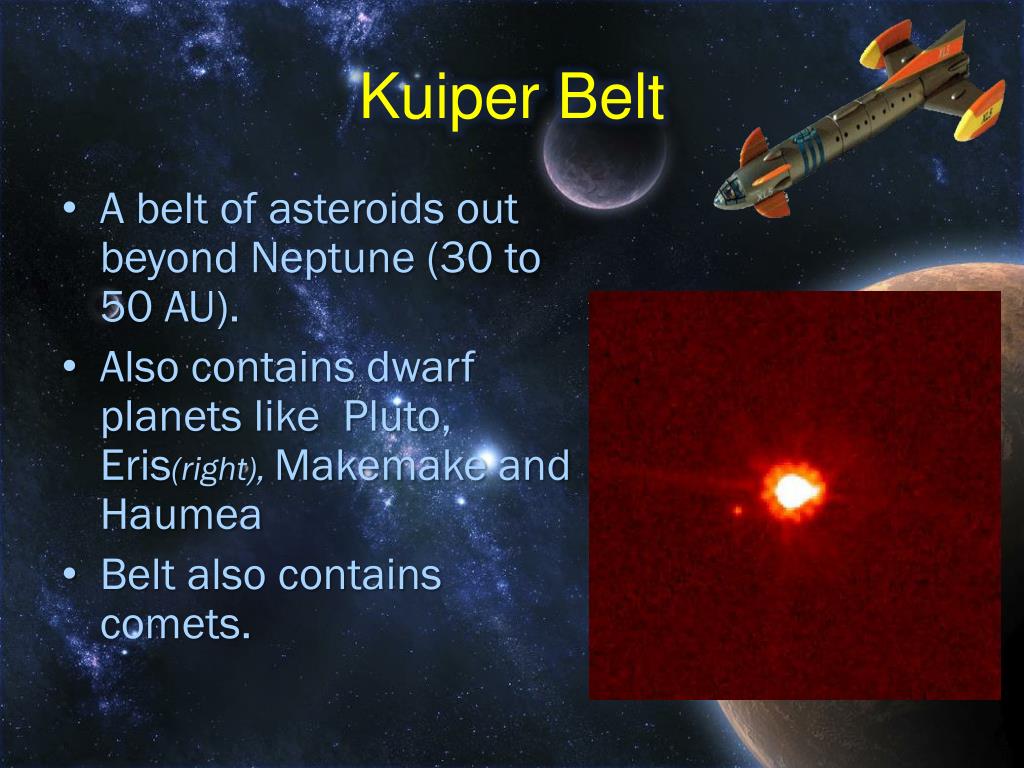 Kuiper Belt

• A belt of asteroids out beyond Neptune (30 to 50 AU).

• Also contains dwarf planets like Pluto, Eris(right), Makemake and Haumea

• Belt also contains comets.